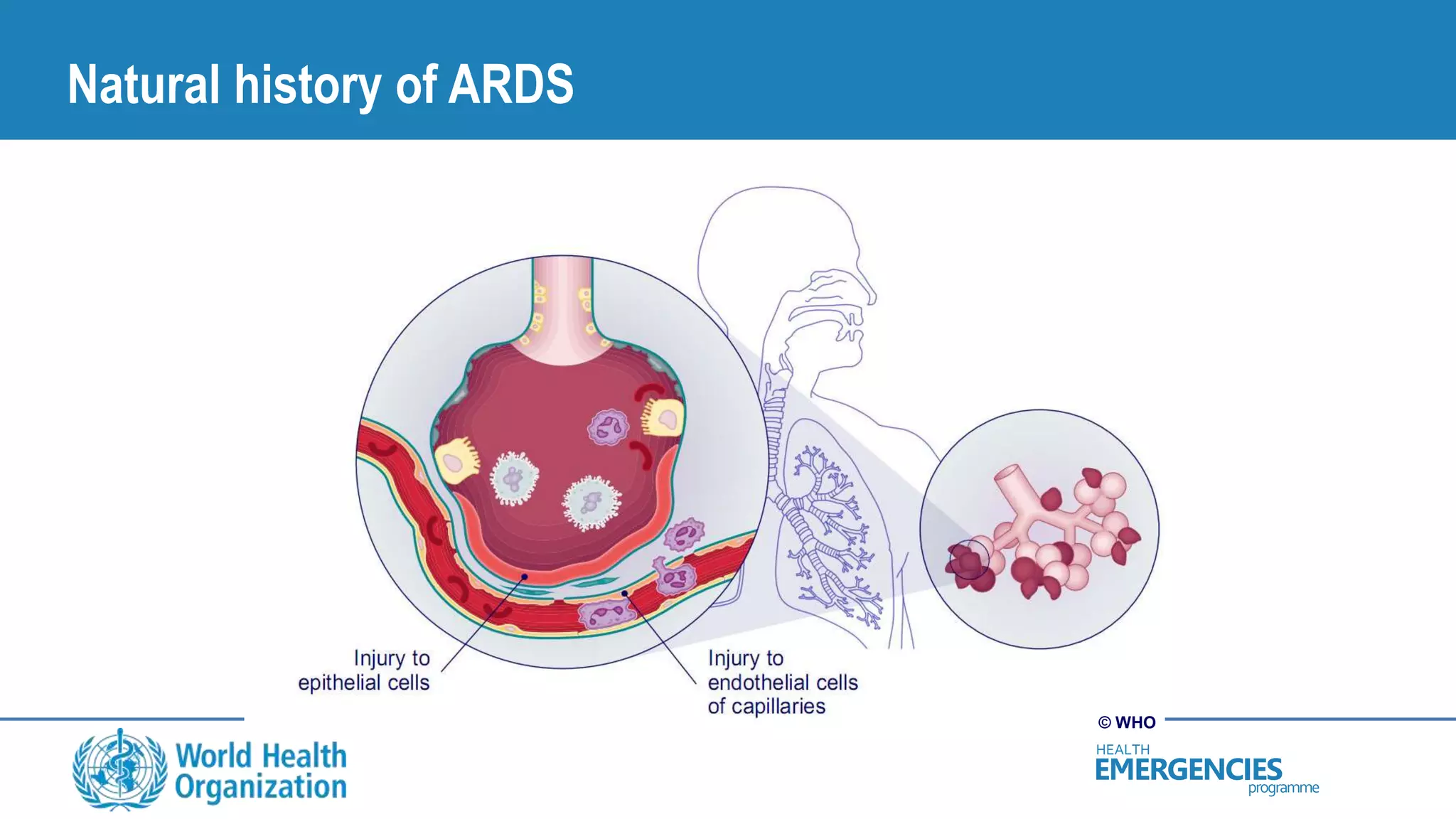 Natural history of ARDS

Injury to epithelial cells

Injury to endothelial cells of capillaries

© WHO

World Health Organization

HEALTH EMERGENCIES programme